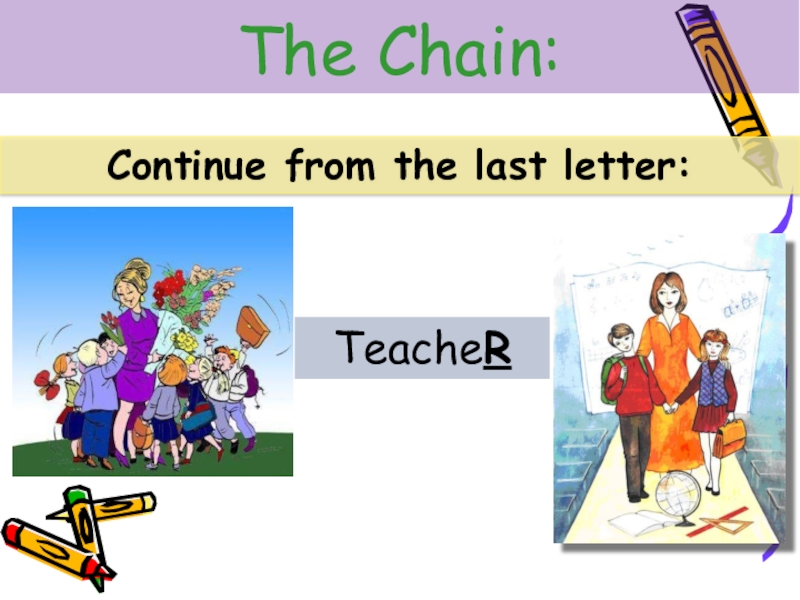 The Chain:

Continue from the last letter:

TeacheR